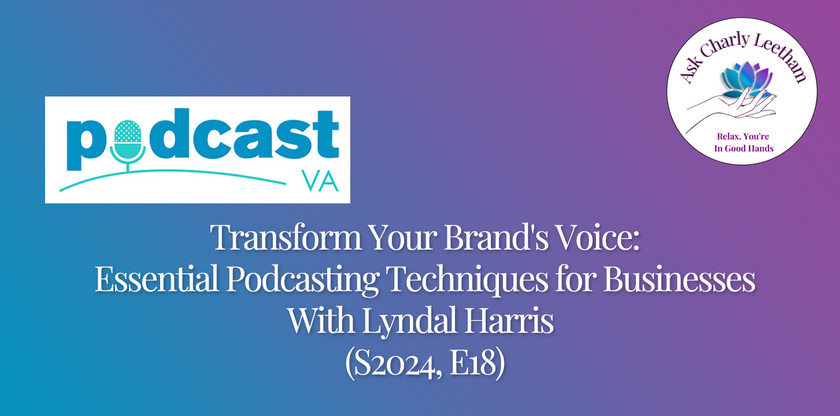 podcast VA

Ask Charly Leetham

Relax, You're In Good Hands

Transform Your Brand's Voice: Essential Podcasting Techniques for Businesses With Lyndal Harris (S2024, E18)